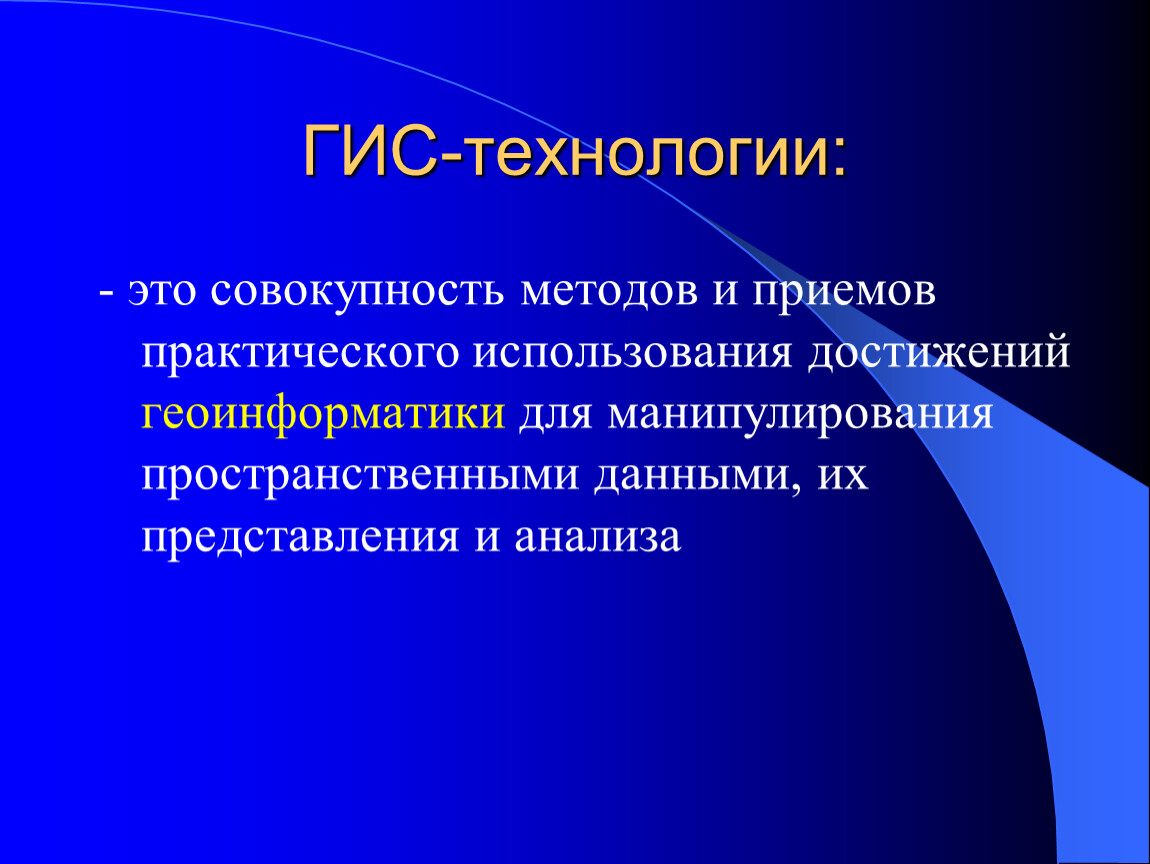 ГИС-технологии:

- это совокупность методов и приемов практического использования достижений геоинформатики для манипулирования пространственными данными, их представления и анализа